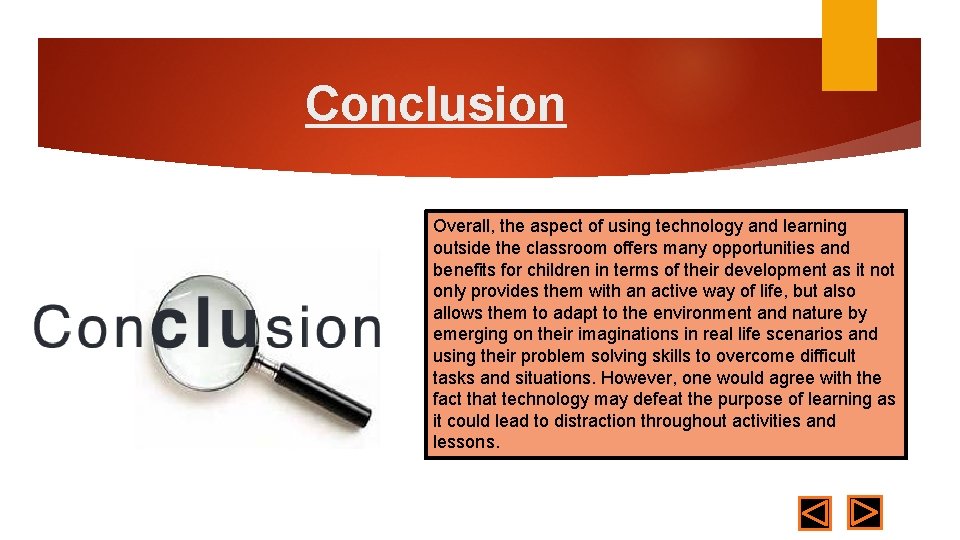 Conclusion

Conclusion

Overall, the aspect of using technology and learning outside the classroom offers many opportunities and benefits for children in terms of their development as it not only provides them with an active way of life, but also allows them to adapt to the environment and nature by emerging on their imaginations in real life scenarios and using their problem solving skills to overcome difficult tasks and situations. However, one would agree with the fact that technology may defeat the purpose of learning as it could lead to distraction throughout activities and lessons.